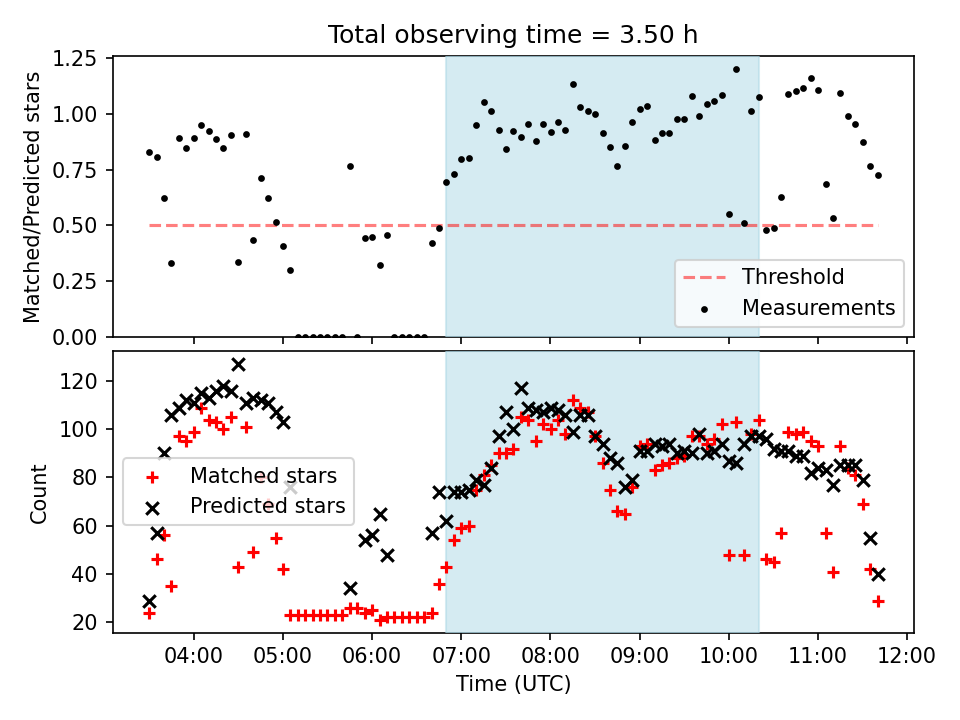 Total observing time = 3.50 h

Matched/Predicted stars

1.25
1.00
0.75
0.50
0.25
0.00

Threshold
Measurements

Count

120
100
80
60
40
20

Matched stars
Predicted stars

04:00
05:00
06:00
07:00
08:00
09:00
10:00
11:00
12:00

Time (UTC)